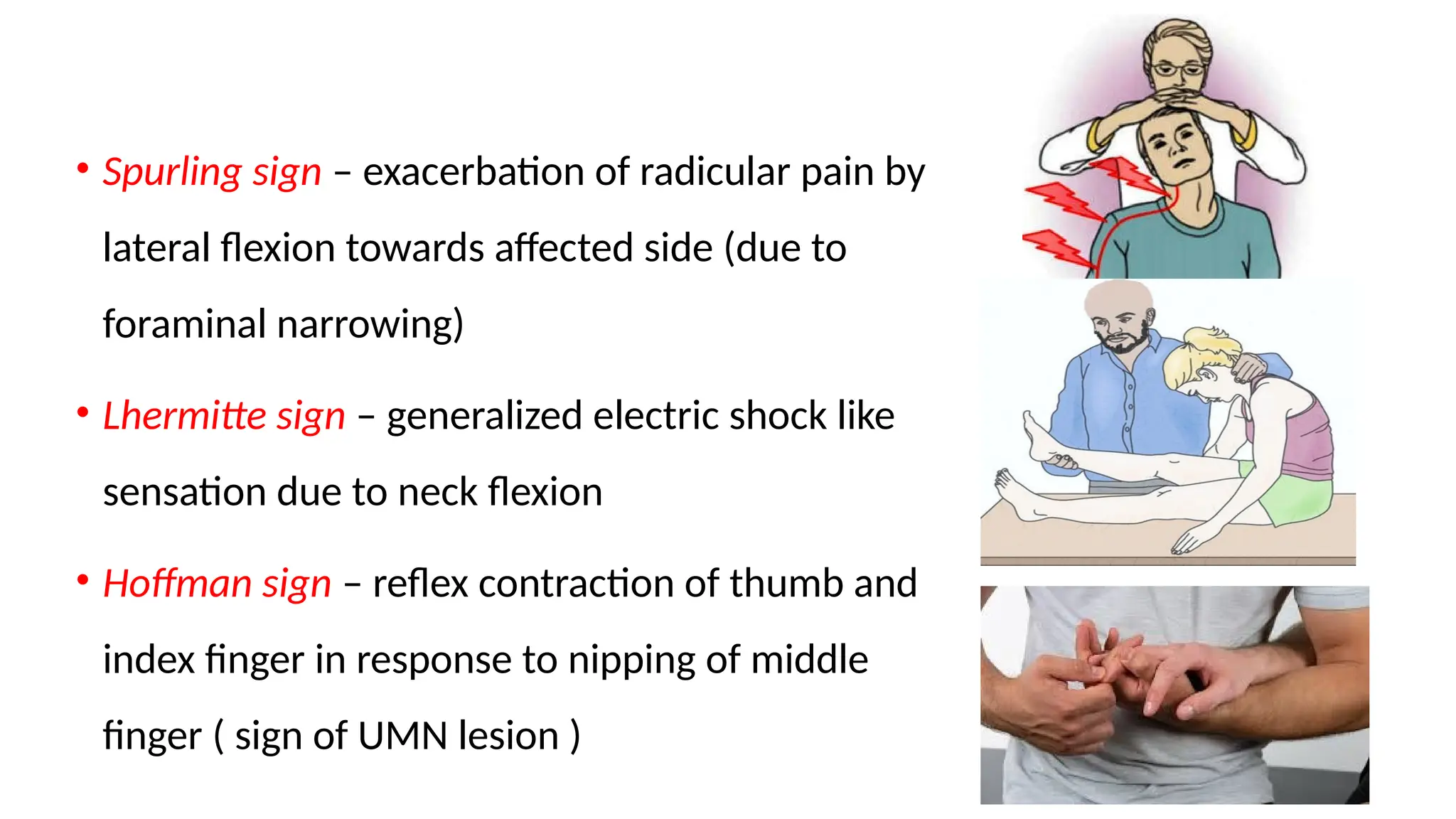 • Spurling sign – exacerbation of radicular pain by lateral flexion towards affected side (due to foraminal narrowing)

• Lhermitte sign – generalized electric shock like sensation due to neck flexion

• Hoffman sign – reflex contraction of thumb and index finger in response to nipping of middle finger ( sign of UMN lesion )